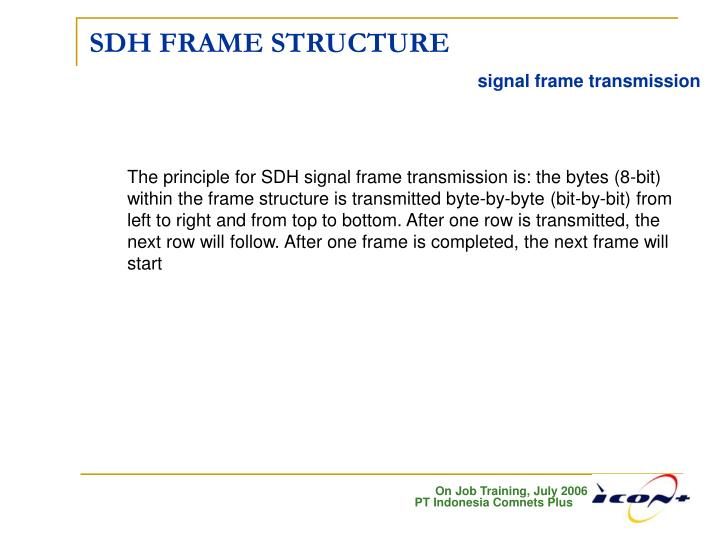 SDH FRAME STRUCTURE

signal frame transmission

The principle for SDH signal frame transmission is: the bytes (8-bit) within the frame structure is transmitted byte-by-byte (bit-by-bit) from left to right and from top to bottom. After one row is transmitted, the next row will follow. After one frame is completed, the next frame will start

On Job Training, July 2006
PT Indonesia Comnets Plus

ICON+